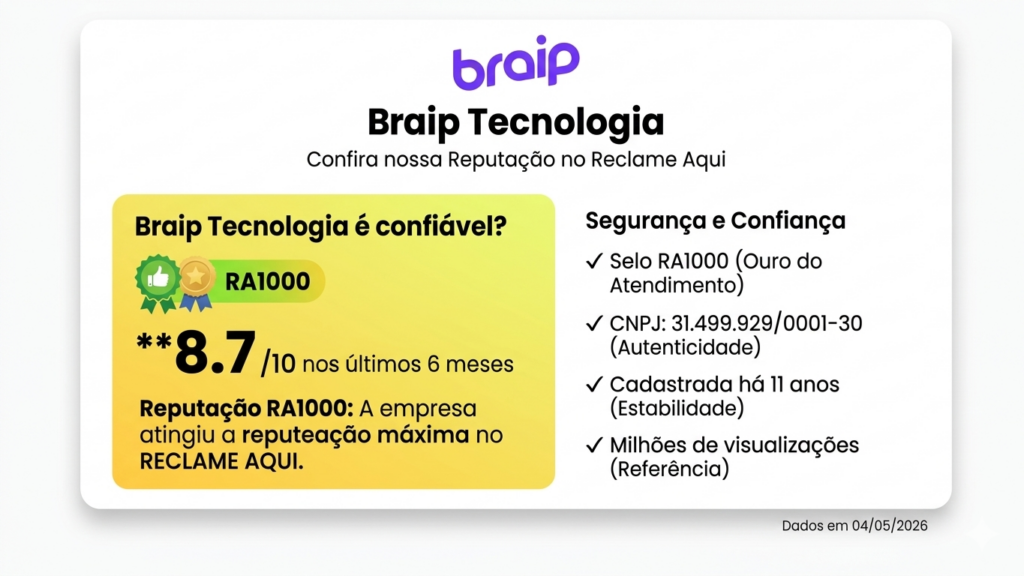 braip

Braip Tecnologia

Confira nossa Reputação no Reclame Aqui

Braip Tecnologia é confiável?

RA1000

**8.7 /10 nos últimos 6 meses

Reputação RA1000: A empresa atingiu a reputeação máxima no RECLAME AQUI.

Segurança e Confiança

✓ Selo RA1000 (Ouro do Atendimento)

✓ CNPJ: 31.499.929/0001-30 (Autenticidade)

✓ Cadastrada há 11 anos (Estabilidade)

✓ Milhões de visualizações (Referência)

Dados em 04/05/2026